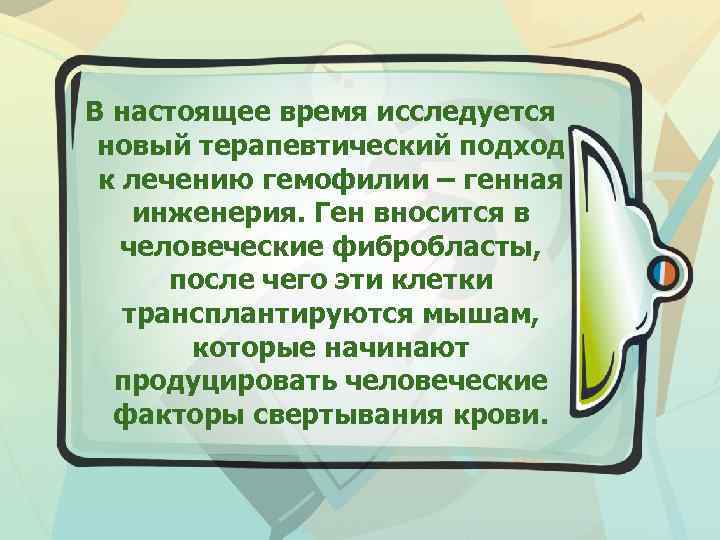 В настоящее время исследуется новый терапевтический подход к лечению гемофилии – генная инженерия. Ген вносится в человеческие фибробласты, после чего эти клетки трансплантируются мышам, которые начинают продуцировать человеческие факторы свертывания крови.